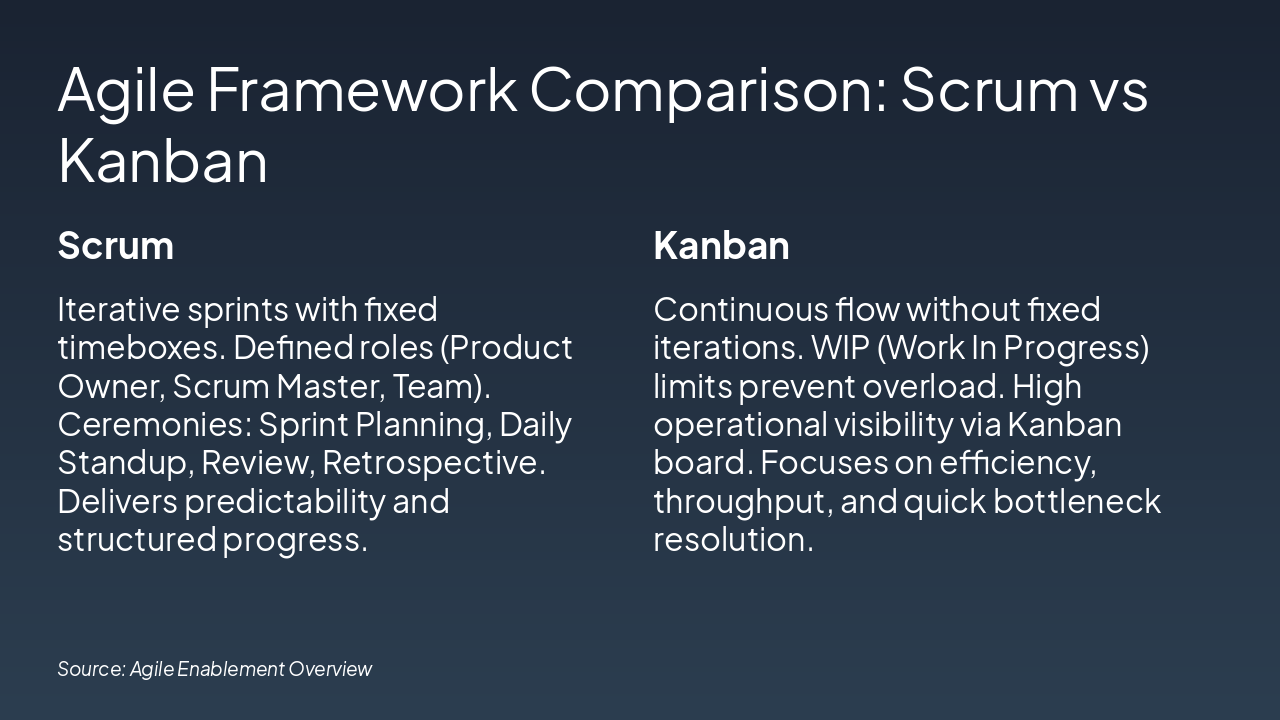 Agile Framework Comparison: Scrum vs Kanban

Scrum

Iterative sprints with fixed timeboxes. Defined roles (Product Owner, Scrum Master, Team). Ceremonies: Sprint Planning, Daily Standup, Review, Retrospective. Delivers predictability and structured progress.

Kanban

Continuous flow without fixed iterations. WIP (Work In Progress) limits prevent overload. High operational visibility via Kanban board. Focuses on efficiency, throughput, and quick bottleneck resolution.

Source: Agile Enablement Overview